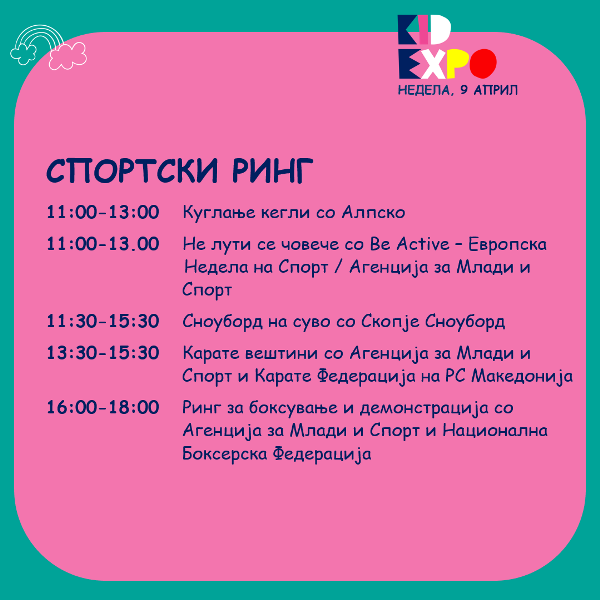 KID EXPO
НЕДЕЛА, 9 АПРИЛ

СПОРТСКИ РИНГ

11:00-13:00 Куглање кегли со Алпско

11:00-13.00 Не лути се човече со Be Active – Европска Недела на Спорт / Агенција за Млади и Спорт

11:30-15:30 Сноуборд на суво со Скопје Сноуборд

13:30-15:30 Карате вештини со Агенција за Млади и Спорт и Карате Федерација на РС Македонија

16:00-18:00 Ринг за боксување и демонстрација со Агенција за Млади и Спорт и Национална Боксерска Федерација